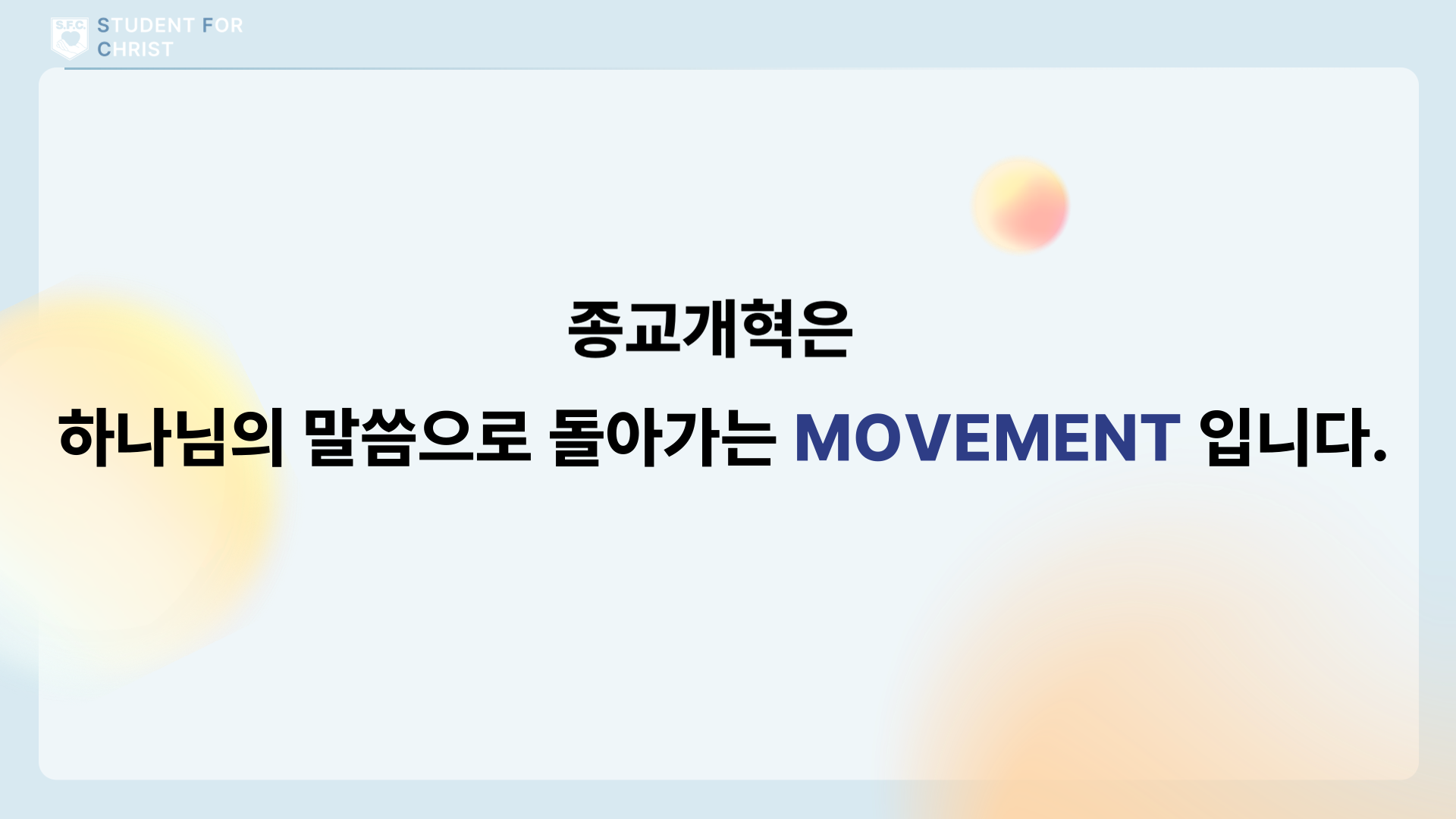 S.F.C.
STUDENT FOR
CHRIST

종교개혁은

하나님의 말씀으로 돌아가는 MOVEMENT 입니다.